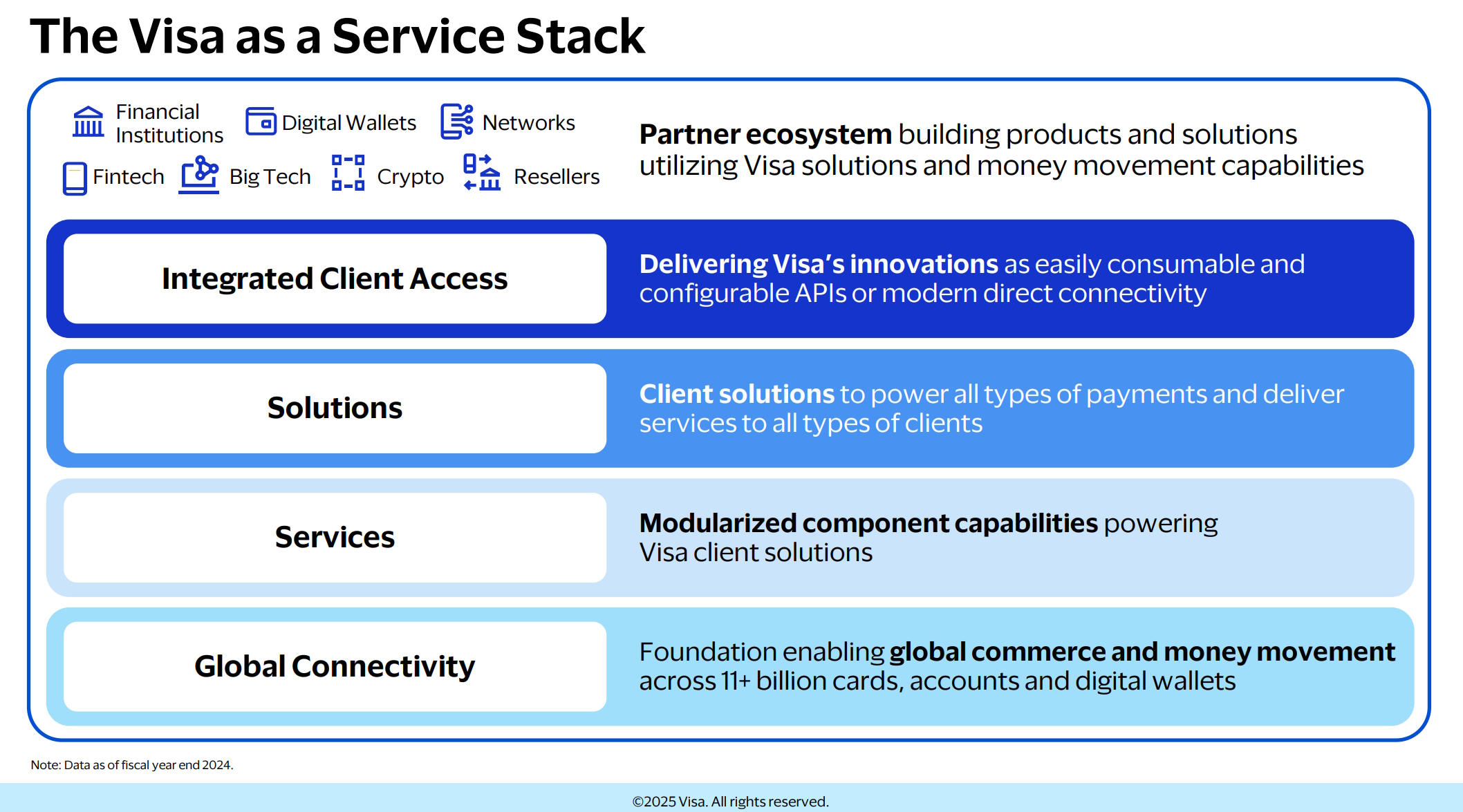 The Visa as a Service Stack

Financial Institutions
Digital Wallets
Networks
Fintech
Big Tech
Crypto
Resellers

Partner ecosystem building products and solutions utilizing Visa solutions and money movement capabilities

Integrated Client Access

Delivering Visa's innovations as easily consumable and configurable APIs or modern direct connectivity

Solutions

Client solutions to power all types of payments and deliver services to all types of clients

Services

Modularized component capabilities powering Visa client solutions

Global Connectivity

Foundation enabling global commerce and money movement across 11+ billion cards, accounts and digital wallets

Note: Data as of fiscal year end 2024.

©2025 Visa. All rights reserved.